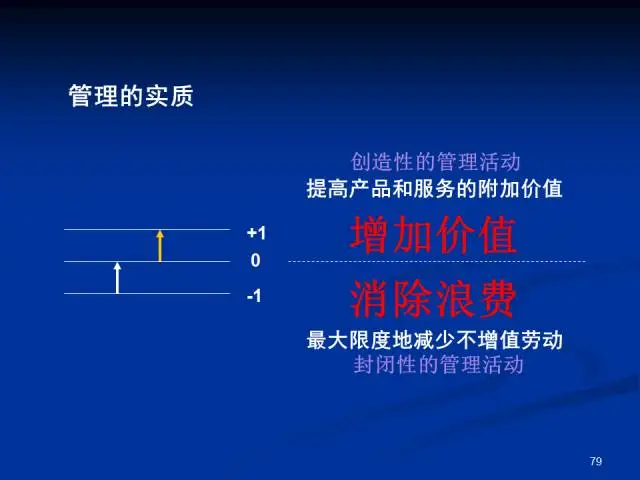 管理的实质

+1
0
-1

创造性的管理活动
提高产品和服务的附加价值
增加价值
消除浪费
最大限度地减少不增值劳动
封闭性的管理活动

79